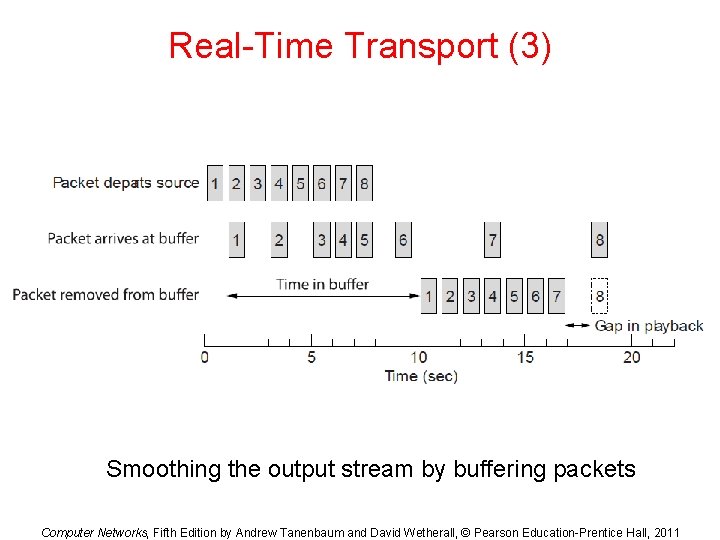 Real-Time Transport (3)

Packet depats source
1 2 3 4 5 6 7 8

Packet arrives at buffer
1 2 3 4 5 6 7 8

Packet removed from buffer
Time in buffer
1 2 3 4 5 6 7 8

Gap in playback

0 5 10 15 20
Time (sec)

Smoothing the output stream by buffering packets

Computer Networks, Fifth Edition by Andrew Tanenbaum and David Wetherall, © Pearson Education-Prentice Hall, 2011